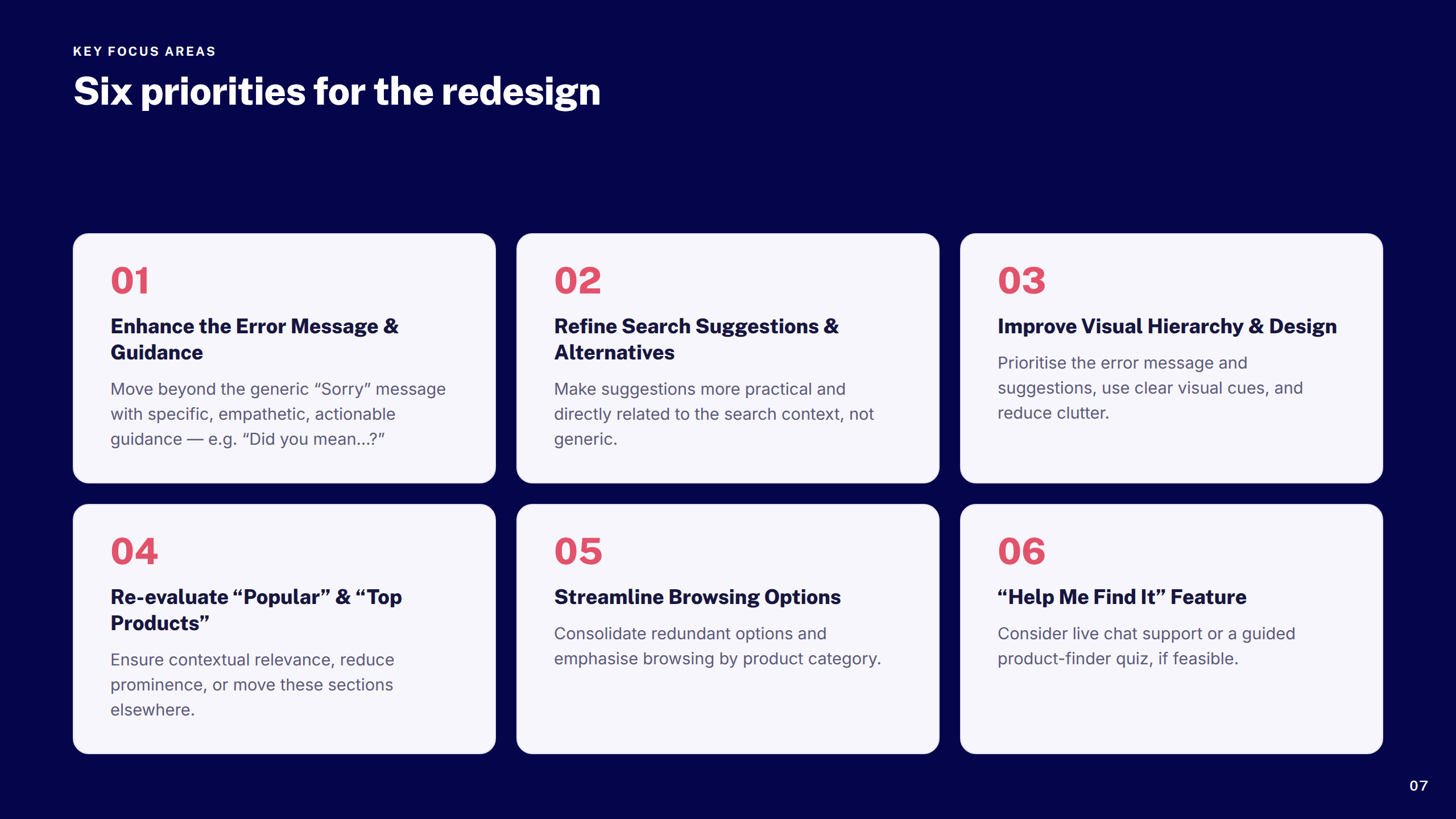 KEY FOCUS AREAS

Six priorities for the redesign

01

Enhance the Error Message & Guidance

Move beyond the generic “Sorry” message with specific, empathetic, actionable guidance — e.g. “Did you mean...?”

02

Refine Search Suggestions & Alternatives

Make suggestions more practical and directly related to the search context, not generic.

03

Improve Visual Hierarchy & Design

Prioritise the error message and suggestions, use clear visual cues, and reduce clutter.

04

Re-evaluate “Popular” & “Top Products”

Ensure contextual relevance, reduce prominence, or move these sections elsewhere.

05

Streamline Browsing Options

Consolidate redundant options and emphasise browsing by product category.

06

“Help Me Find It” Feature

Consider live chat support or a guided product-finder quiz, if feasible.

07